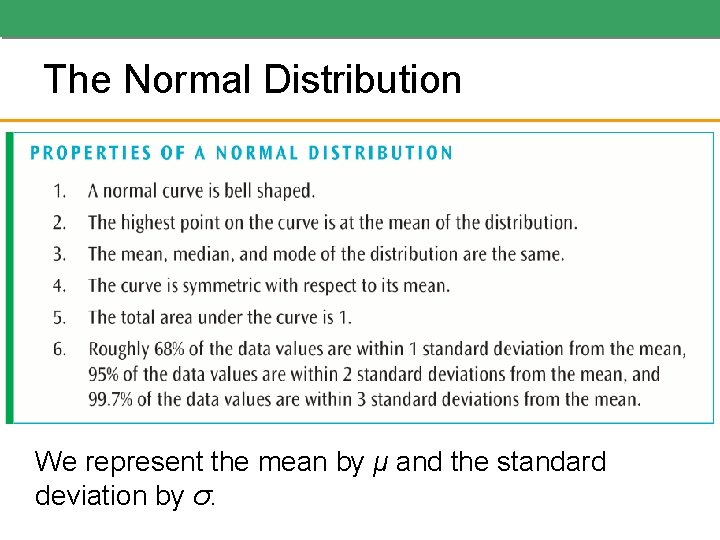 The Normal Distribution

PROPERTIES OF A NORMAL DISTRIBUTION

1. A normal curve is bell shaped.
2. The highest point on the curve is at the mean of the distribution.
3. The mean, median, and mode of the distribution are the same.
4. The curve is symmetric with respect to its mean.
5. The total area under the curve is 1.
6. Roughly 68% of the data values are within 1 standard deviation from the mean, 95% of the data values are within 2 standard deviations from the mean, and 99.7% of the data values are within 3 standard deviations from the mean.

We represent the mean by $\mu$ and the standard deviation by $\sigma$.